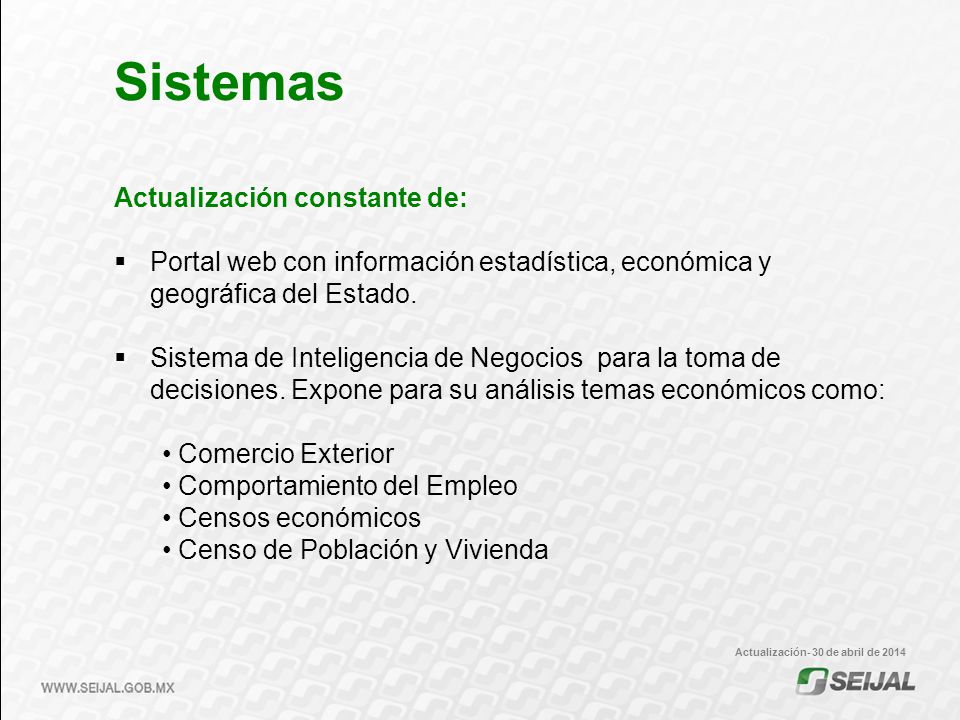 Sistemas

Actualización constante de:

▪ Portal web con información estadística, económica y geográfica del Estado.

▪ Sistema de Inteligencia de Negocios para la toma de decisiones. Expone para su análisis temas económicos como:

• Comercio Exterior
• Comportamiento del Empleo
• Censos económicos
• Censo de Población y Vivienda

Actualización- 30 de abril de 2014

WWW.SEIJAL.GOB.MX

SEIJAL